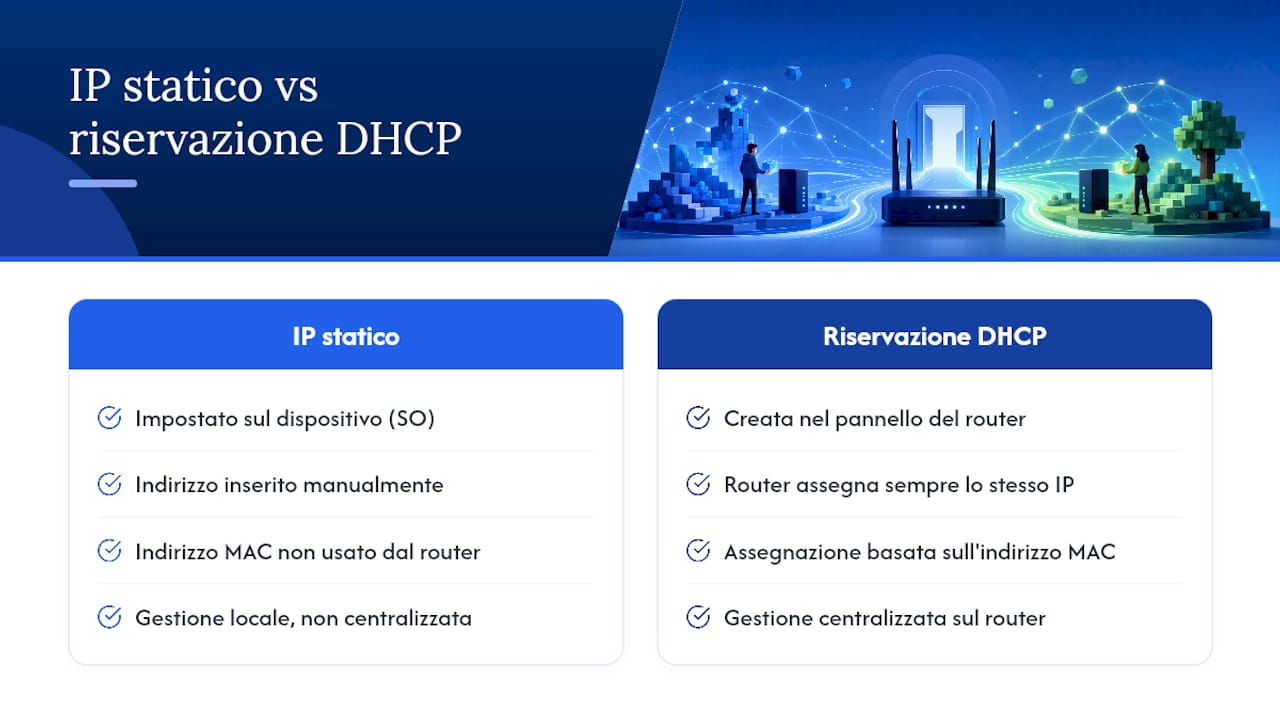 IP statico vs riservazione DHCP

IP statico

Impostato sul dispositivo (SO)

Indirizzo inserito manualmente

Indirizzo MAC non usato dal router

Gestione locale, non centralizzata

Riservazione DHCP

Creata nel pannello del router

Router assegna sempre lo stesso IP

Assegnazione basata sull'indirizzo MAC

Gestione centralizzata sul router